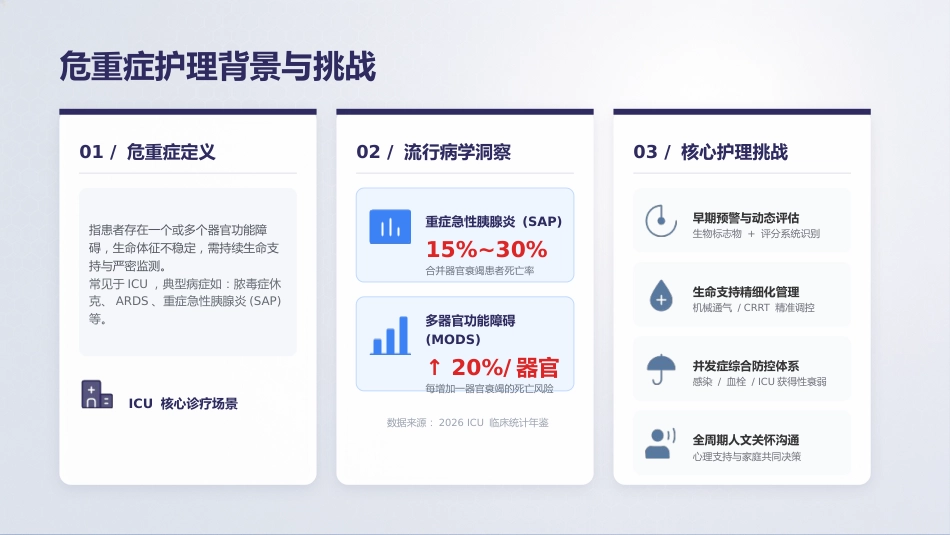 危重症护理背景与挑战

01 / 危重症定义

指患者存在一个或多个器官功能障碍，生命体征不稳定，需持续生命支持与严密监测。
常见于 ICU ，典型病症如：脓毒症休克、 ARDS 、重症急性胰腺炎 (SAP) 等。

ICU 核心诊疗场景

02 / 流行病学洞察

重症急性胰腺炎（SAP）
15%~30%
合并器官衰竭患者死亡率

多器官功能障碍 (MODS)
↑ 20%/ 器官
每增加一器官衰竭的死亡风险

数据来源： 2026 ICU 临床统计年鉴

03 / 核心护理挑战

早期预警与动态评估
生物标志物 + 评分系统识别

生命支持精细化管理
机械通气 / CRRT 精准调控

并发症综合防控体系
感染 / 血栓 / ICU 获得性衰弱

全周期人文关怀沟通
心理支持与家庭共同决策